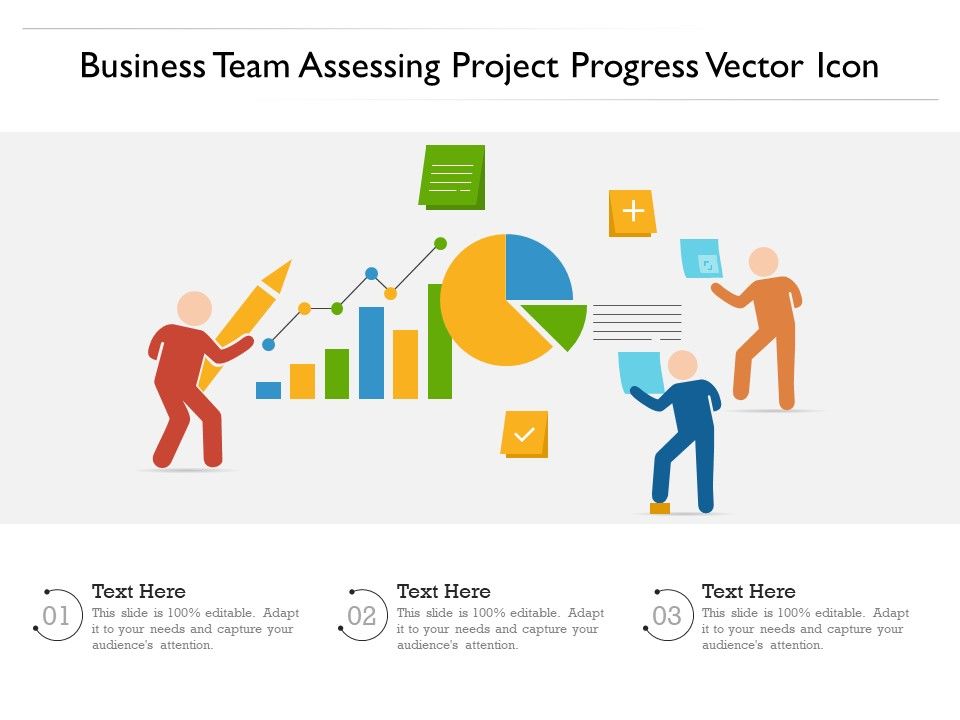 Business Team Assessing Project Progress Vector Icon

01
Text Here
This slide is 100% editable. Adapt it to your needs and capture your audience's attention.

02
Text Here
This slide is 100% editable. Adapt it to your needs and capture your audience's attention.

03
Text Here
This slide is 100% editable. Adapt it to your needs and capture your audience's attention.